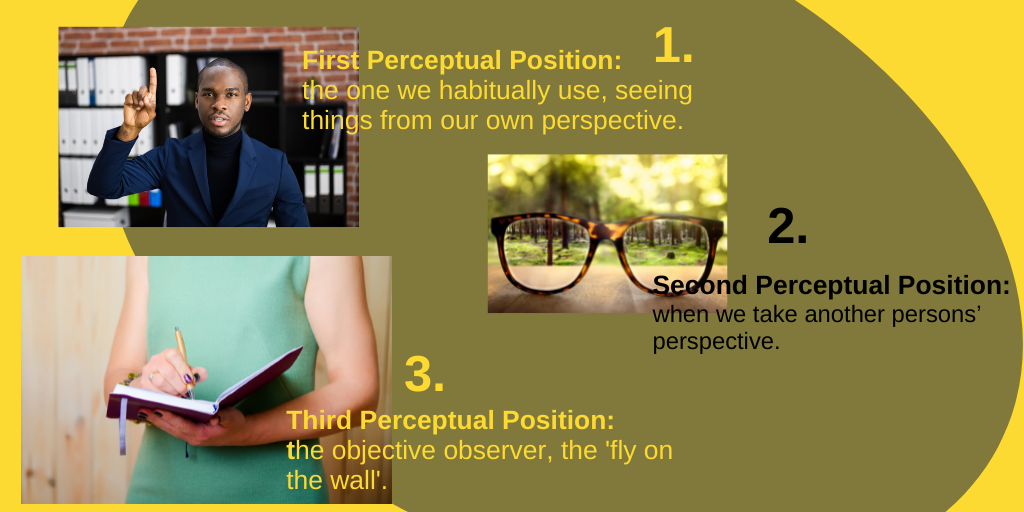 1.

First Perceptual Position: the one we habitually use, seeing things from our own perspective.

2.

Second Perceptual Position: when we take another persons' perspective.

3.

Third Perceptual Position: the objective observer, the 'fly on the wall'.